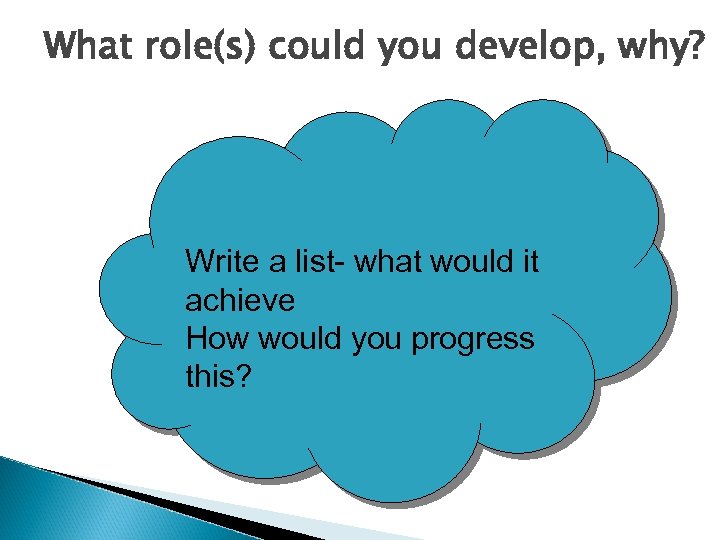 What role(s) could you develop, why?

Write a list- what would it achieve
How would you progress this?